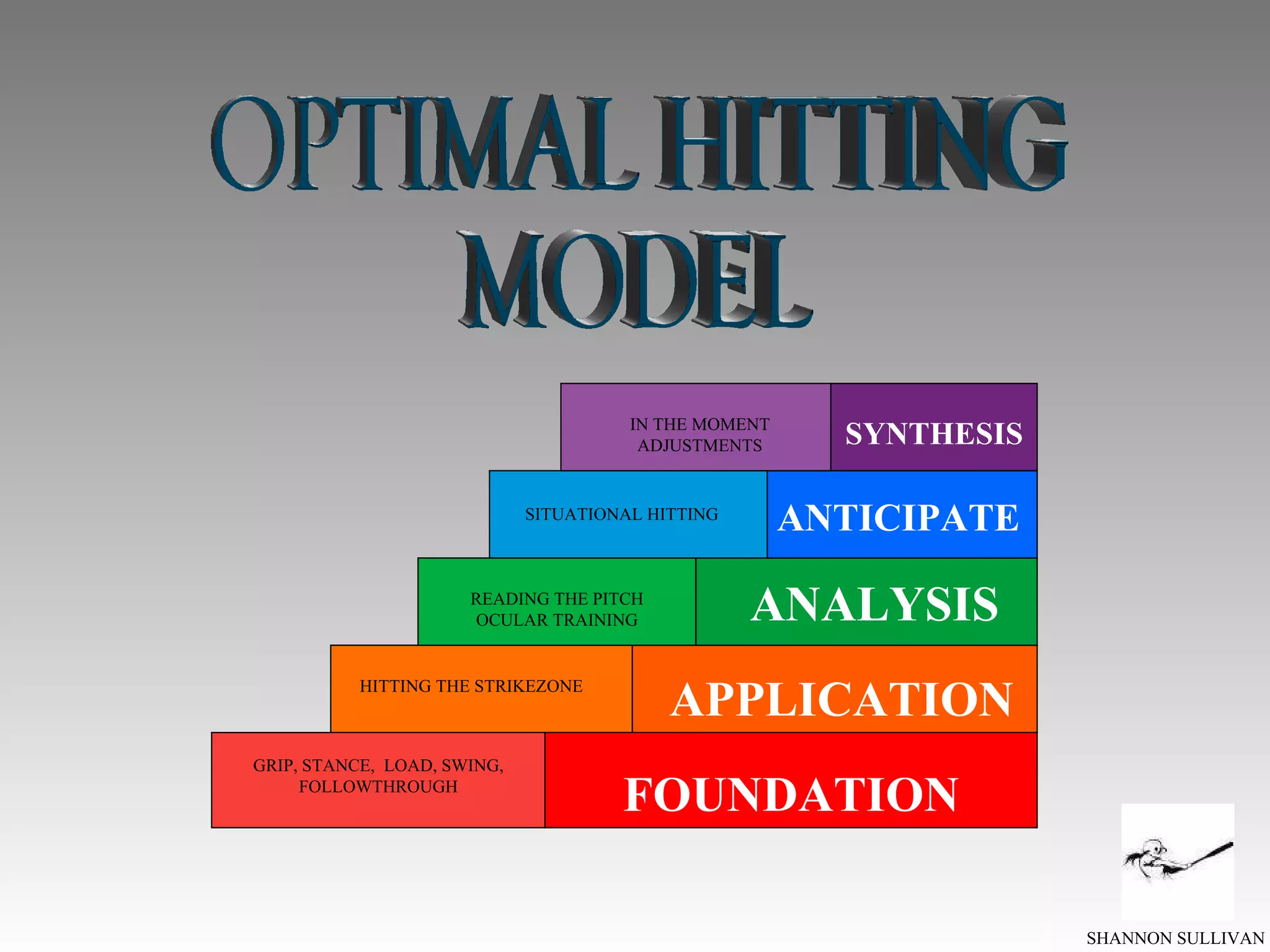 OPTIMAL HITTING MODEL

IN THE MOMENT ADJUSTMENTS

SYNTHESIS

SITUATIONAL HITTING

ANTICIPATE

READING THE PITCH
OCULAR TRAINING

ANALYSIS

HITTING THE STRIKEZONE

APPLICATION

GRIP, STANCE, LOAD, SWING, FOLLOWTHROUGH

FOUNDATION

SHANNON SULLIVAN